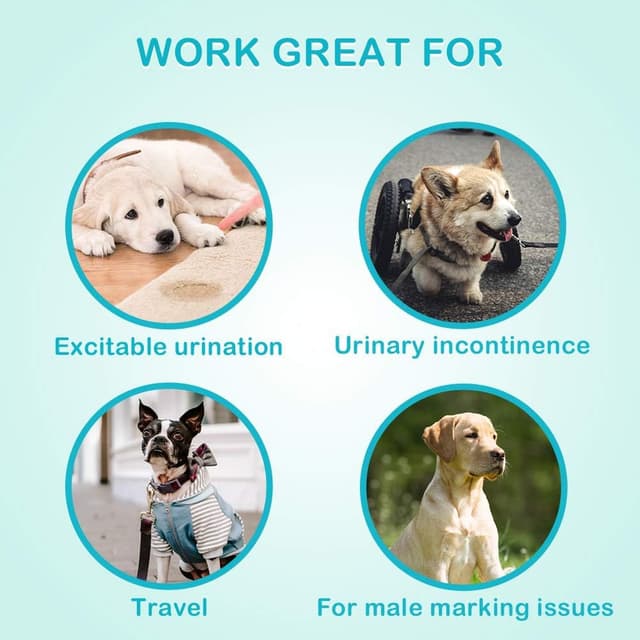 WORK GREAT FOR

Excitable urination

Urinary incontinence

Travel

For male marking issues